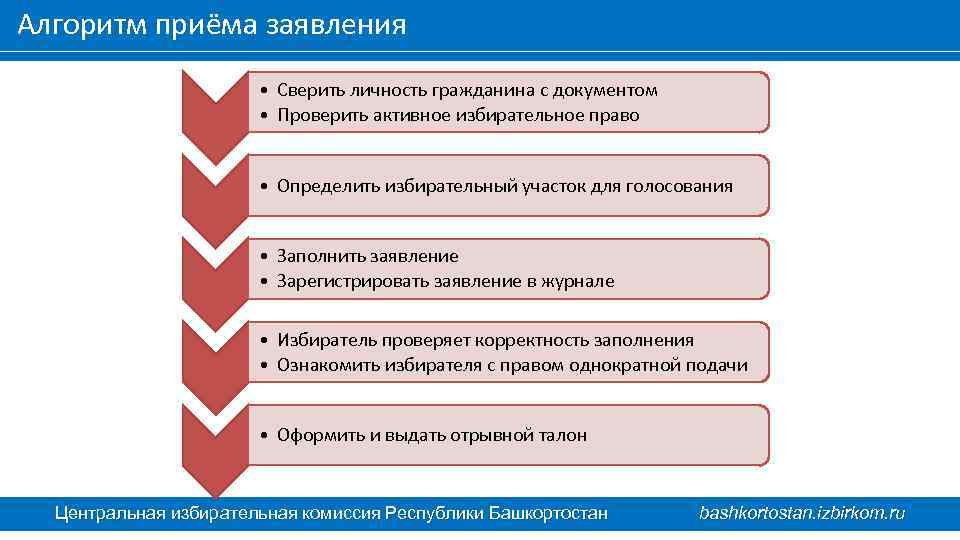 Алгоритм приёма заявления

• Сверить личность гражданина с документом
• Проверить активное избирательное право

• Определить избирательный участок для голосования

• Заполнить заявление
• Зарегистрировать заявление в журнале

• Избиратель проверяет корректность заполнения
• Ознакомить избирателя с правом однократной подачи

• Оформить и выдать отрывной талон

Центральная избирательная комиссия Республики Башкортостан bashkortostan.izbirkom.ru